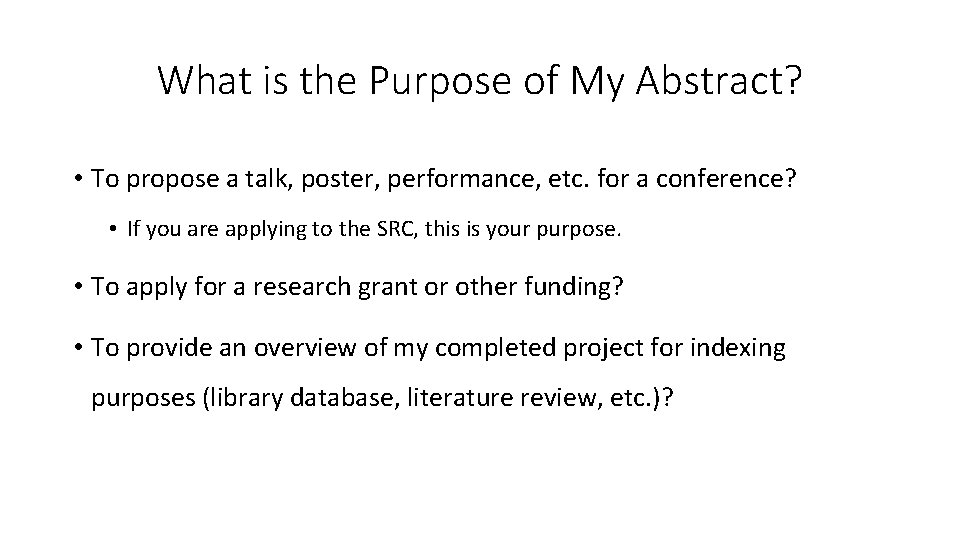 What is the Purpose of My Abstract?

• To propose a talk, poster, performance, etc. for a conference?

• If you are applying to the SRC, this is your purpose.

• To apply for a research grant or other funding?

• To provide an overview of my completed project for indexing purposes (library database, literature review, etc.)?